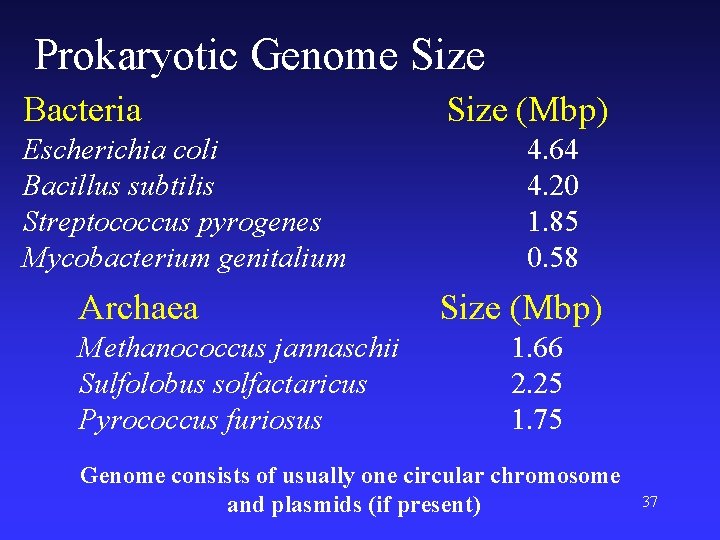 Prokaryotic Genome Size

| Bacteria | Size (Mbp) |
|---|---|
| Escherichia coli | 4.64 |
| Bacillus subtilis | 4.20 |
| Streptococcus pyrogenes | 1.85 |
| Mycobacterium genitalium | 0.58 |

| Archaea | Size (Mbp) |
|---|---|
| Methanococcus jannaschii | 1.66 |
| Sulfolobus solfactaricus | 2.25 |
| Pyrococcus furiosus | 1.75 |

Genome consists of usually one circular chromosome and plasmids (if present)

37